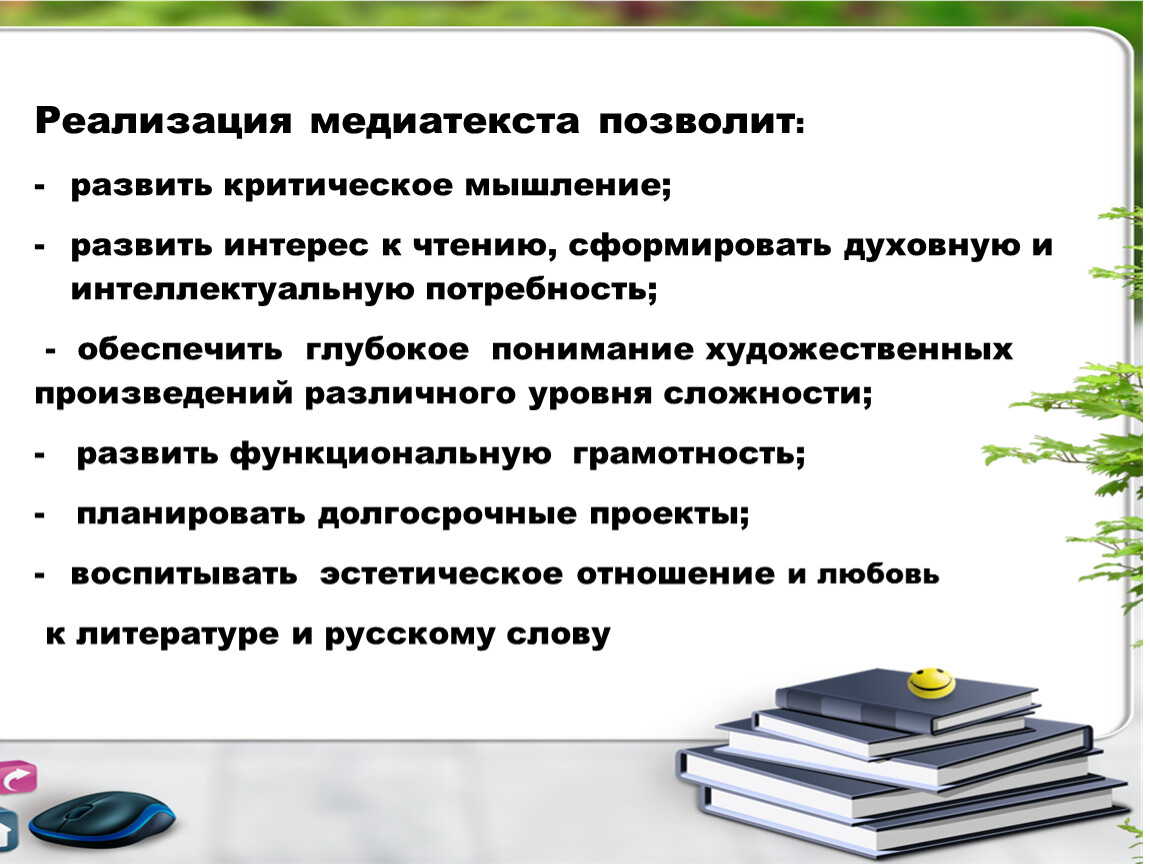 Реализация медиатекста позволит:

- развить критическое мышление;

- развить интерес к чтению, сформировать духовную и интеллектуальную потребность;

- обеспечить глубокое понимание художественных произведений различного уровня сложности;

- развить функциональную грамотность;

- планировать долгосрочные проекты;

- воспитывать эстетическое отношение и любовь

к литературе и русскому слову